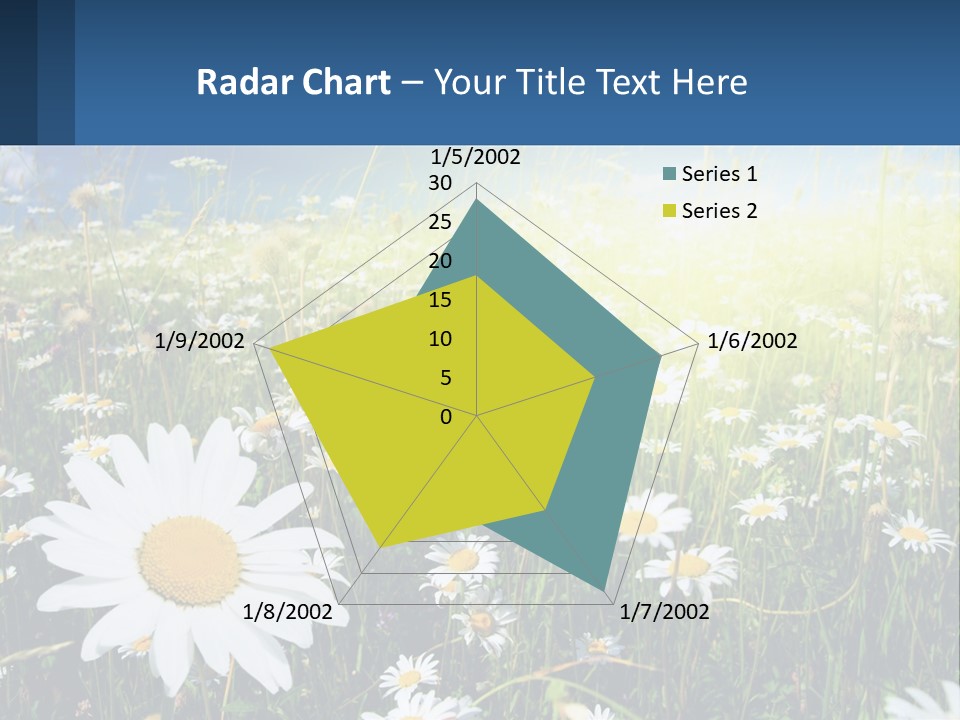 Radar Chart – Your Title Text Here

1/5/2002
30
25
20
15
10
5
0
1/6/2002
1/7/2002
1/8/2002
1/9/2002

Series 1
Series 2